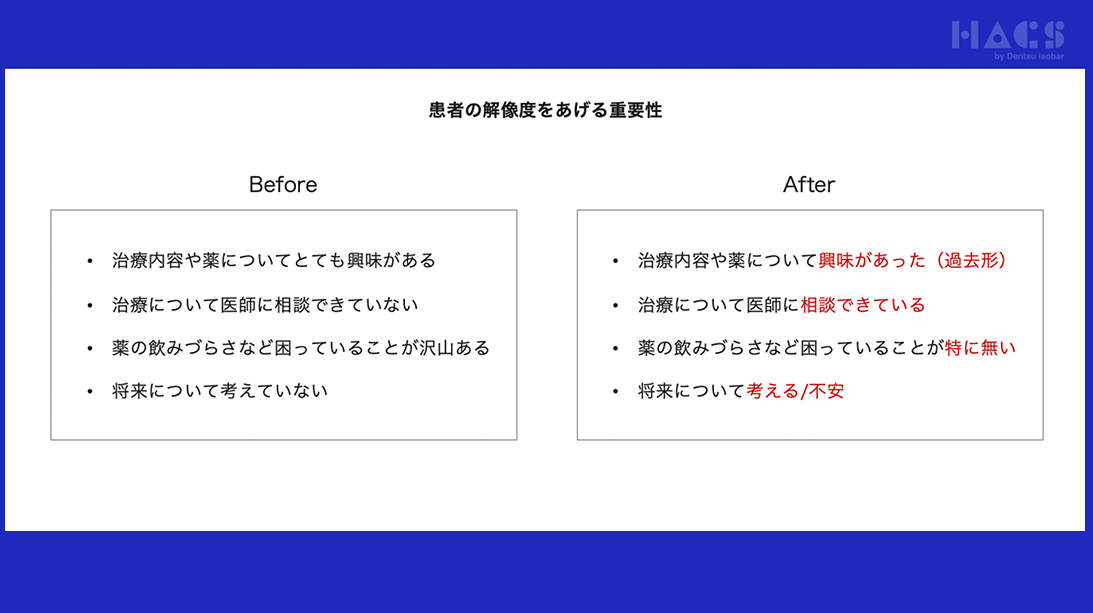 HACS
by Dentsu Isobar

患者の解像度をあげる重要性

Before

• 治療内容や薬についてとても興味がある
• 治療について医師に相談できていない
• 薬の飲みづらさなど困っていることが沢山ある
• 将来について考えていない

After

• 治療内容や薬について興味があった（過去形）
• 治療について医師に相談できている
• 薬の飲みづらさなど困っていることが特に無い
• 将来について考える/不安